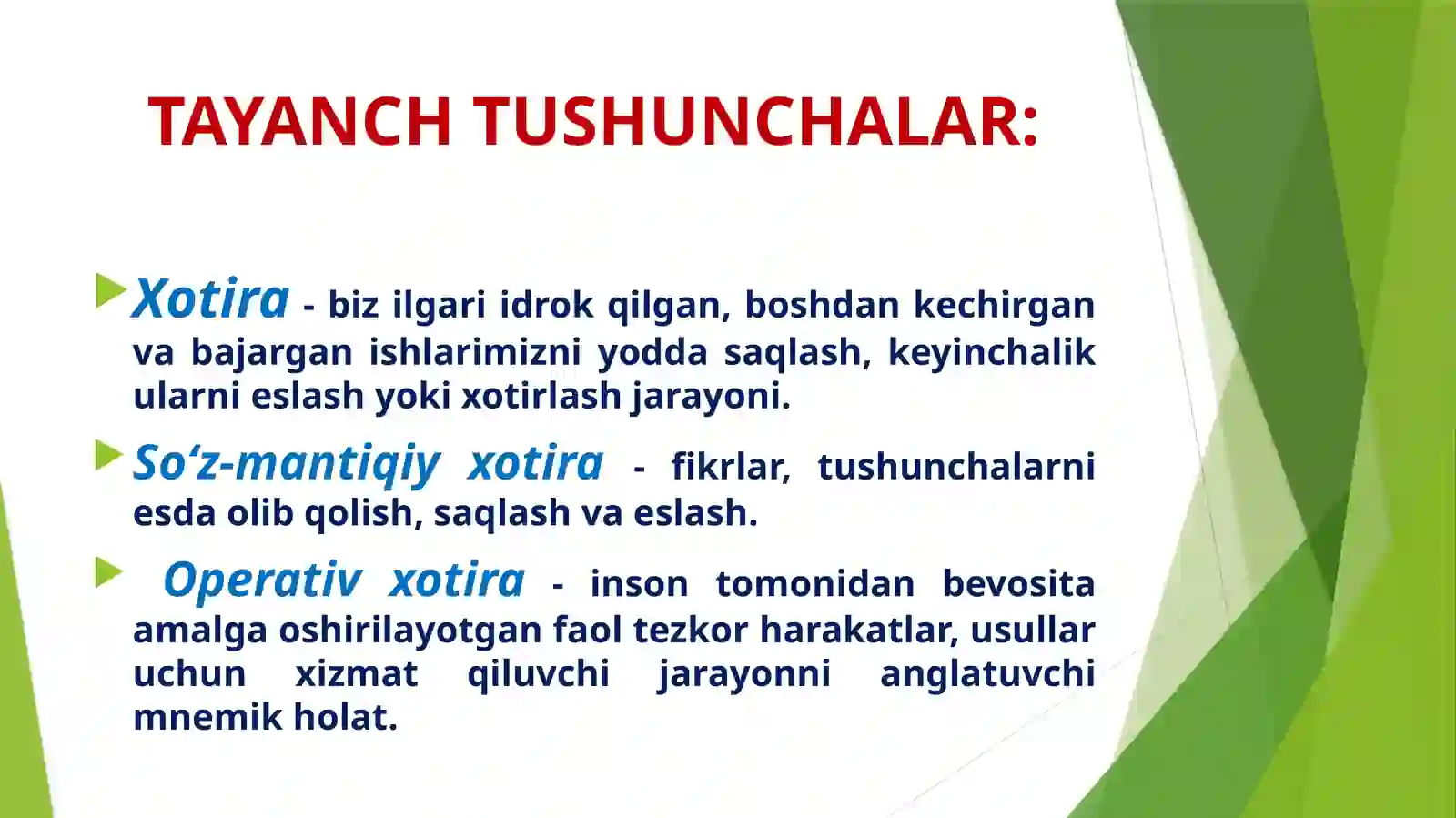 TAYANCH TUSHUNCHALAR:

Xotira - biz ilgari idrok qilgan, boshdan kechirgan va bajargan ishlarimizni yodda saqlash, keyinchalik ularni eslash yoki xotirlash jarayoni.

So‘z-mantiqiy xotira - fikrlar, tushunchalarni esda olib qolish, saqlash va eslash.

Operativ xotira - inson tomonidan bevosita amalga oshirilayotgan faol tezkor harakatlar, usullar uchun xizmat qiluvchi jarayonni anglatuvchi mnemik holat.